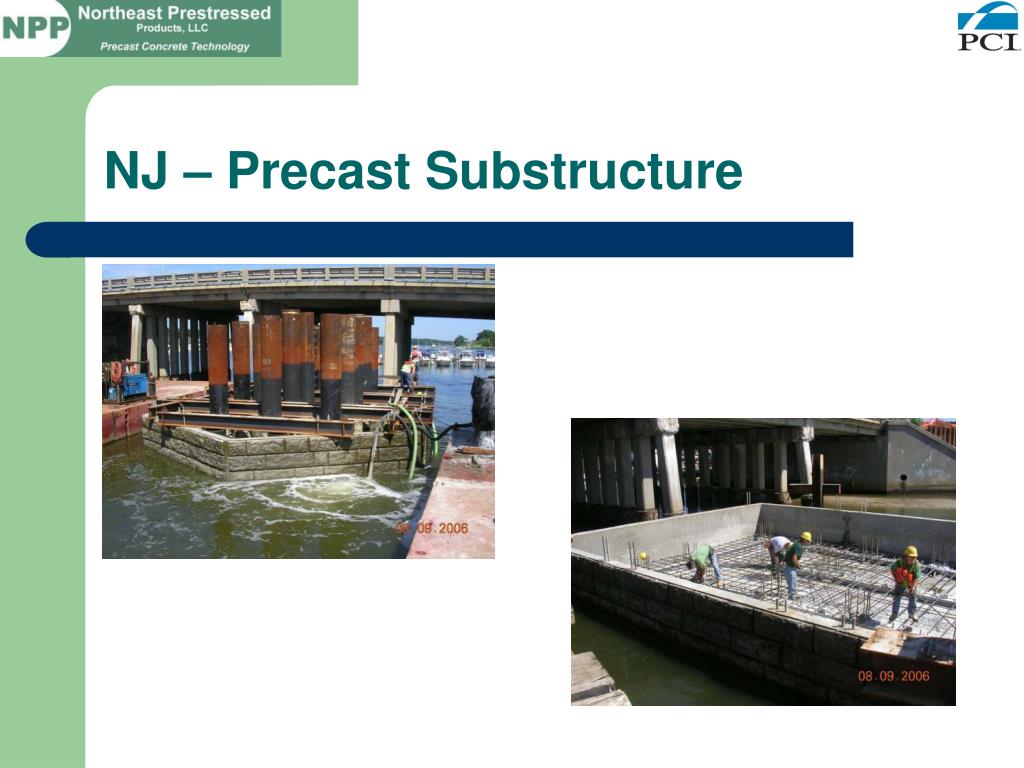 NPP Northeast Prestressed Products, LLC
Precast Concrete Technology

PCI

NJ – Precast Substructure

08.09.2006

08.09.2006